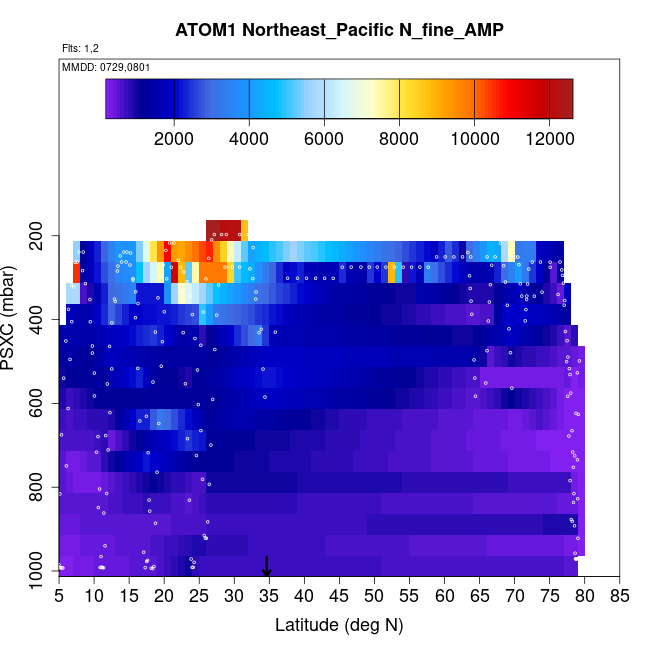 ATOM1 Northeast_Pacific N_fine_AMP

Flts: 1,2

MMDD: 0729,0801

2000 4000 6000 8000 10000 12000

PSXC (mbar)

200
400
600
800
1000

5 10 15 20 25 30 35 40 45 50 55 60 65 70 75 80 85

Latitude (deg N)